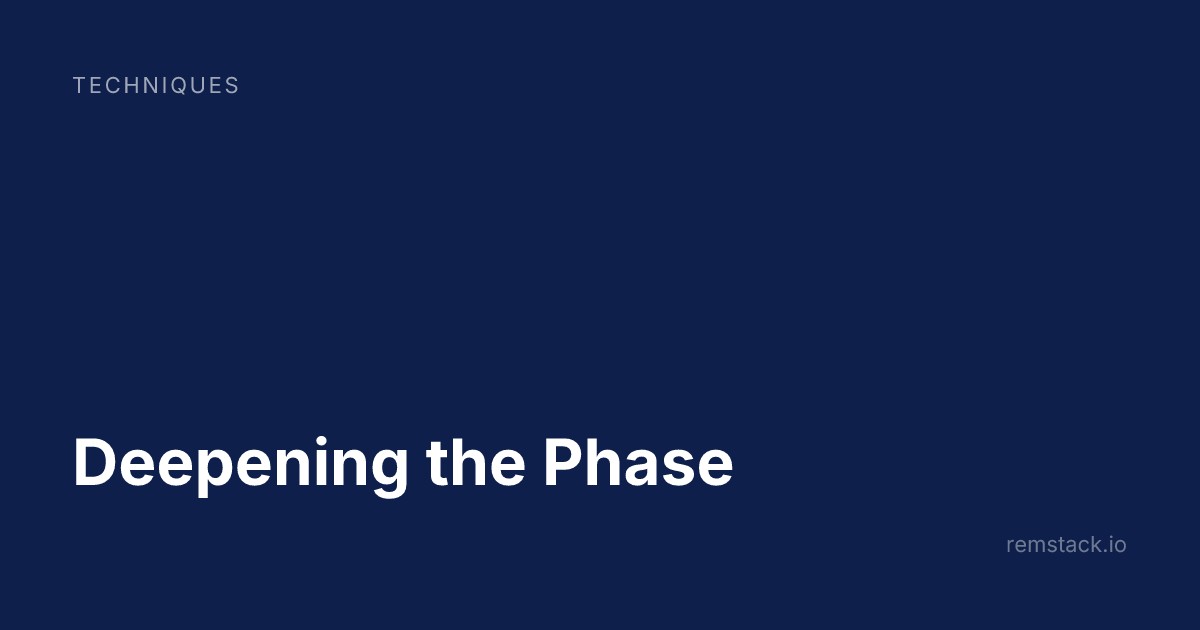 TECHNIQUES

Deepening the Phase

remstack.io